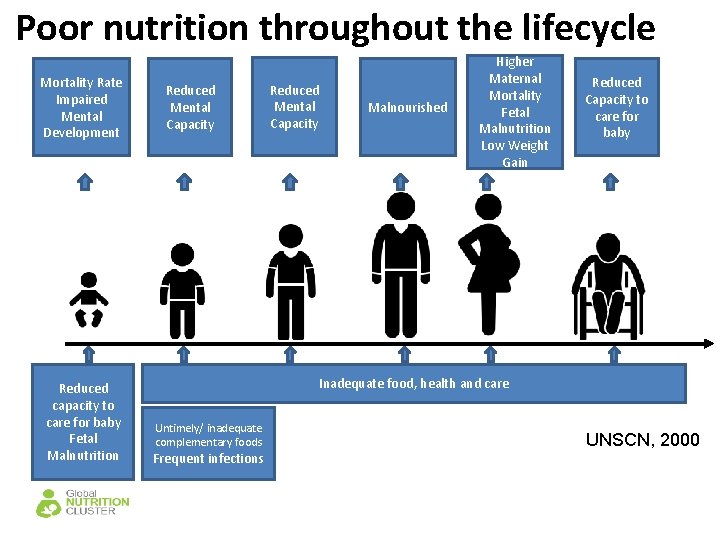 Poor nutrition throughout the lifecycle

Mortality Rate Impaired Mental Development

Reduced Mental Capacity

Reduced Mental Capacity

Malnourished

Higher Maternal Mortality Fetal Malnutrition Low Weight Gain

Reduced Capacity to care for baby

Reduced capacity to care for baby Fetal Malnutrition

Inadequate food, health and care

Untimely/ inadequate complementary foods Frequent infections

UNSCN, 2000

Global NUTRITION CLUSTER